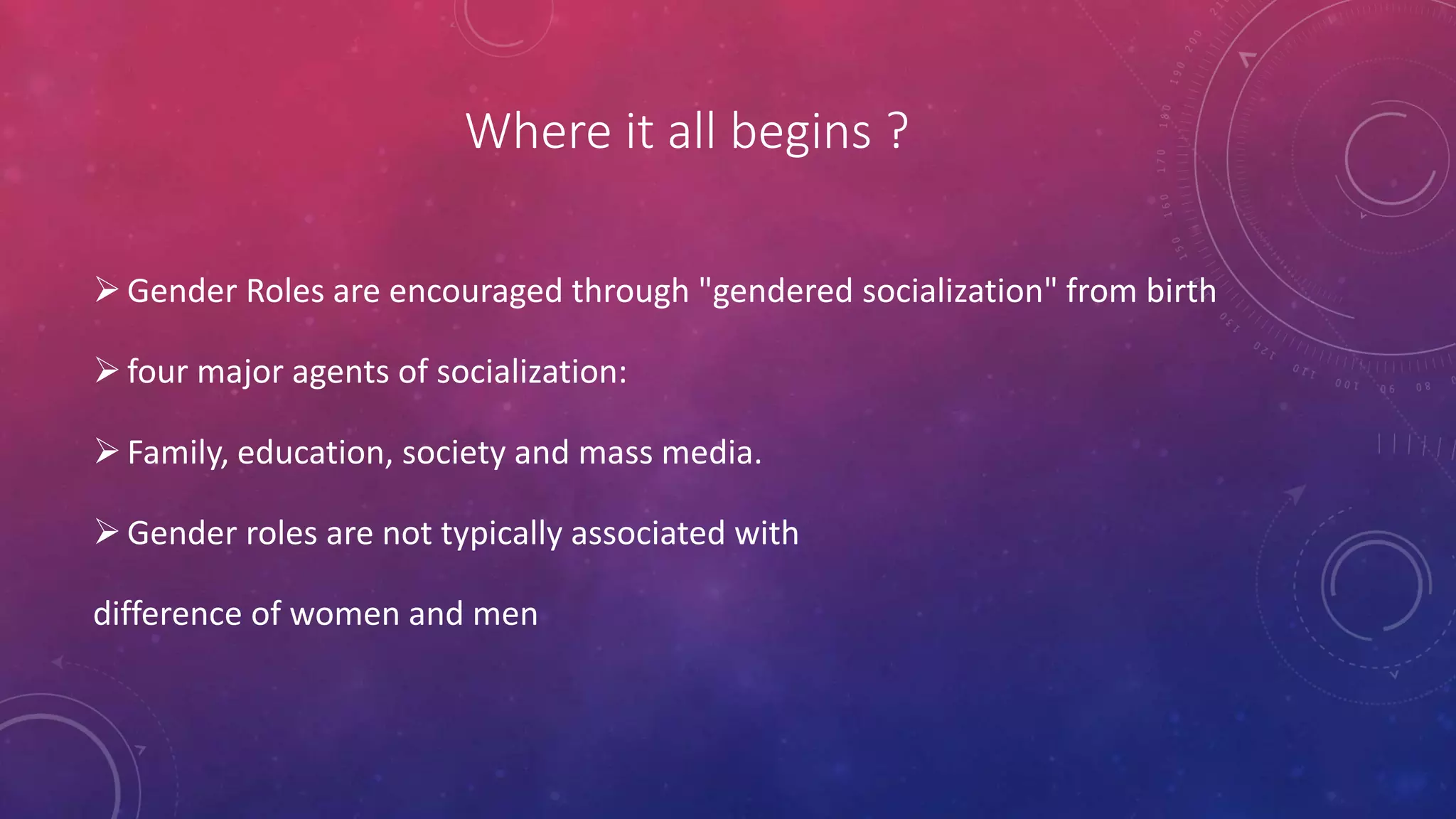 Where it all begins ?

➢ Gender Roles are encouraged through "gendered socialization" from birth

➢ four major agents of socialization:

➢ Family, education, society and mass media.

➢ Gender roles are not typically associated with

difference of women and men